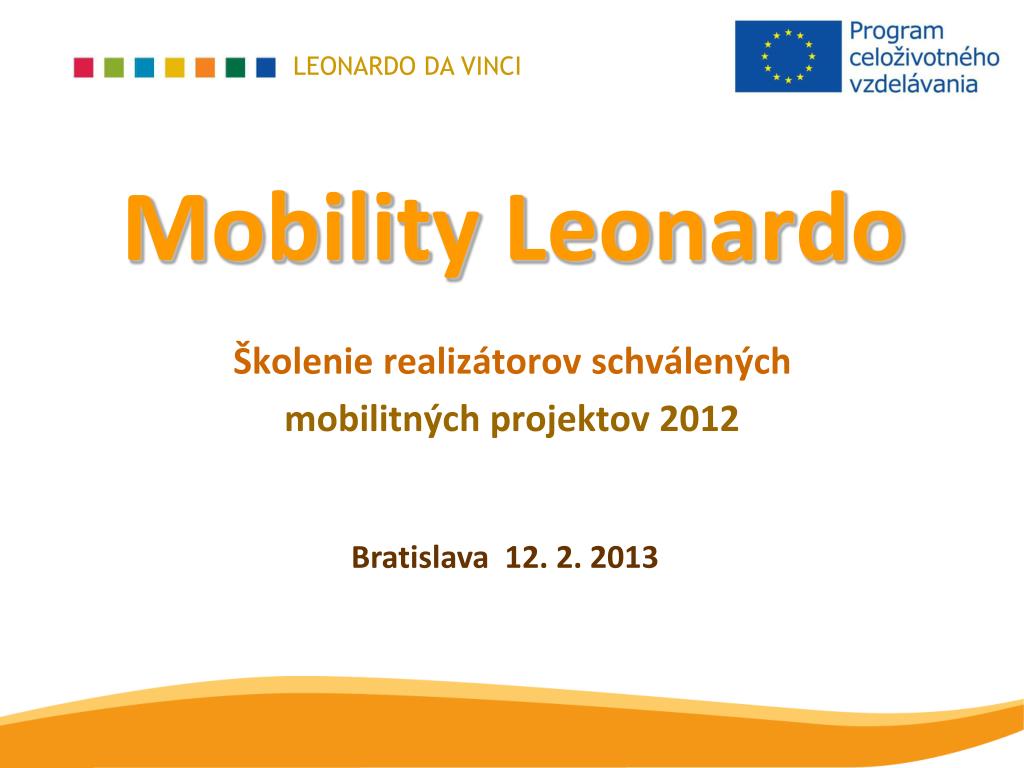 LEONARDO DA VINCI

Program celoživotného vzdelávania

Mobility Leonardo

Školenie realizátorov schválených mobilitných projektov 2012

Bratislava 12. 2. 2013